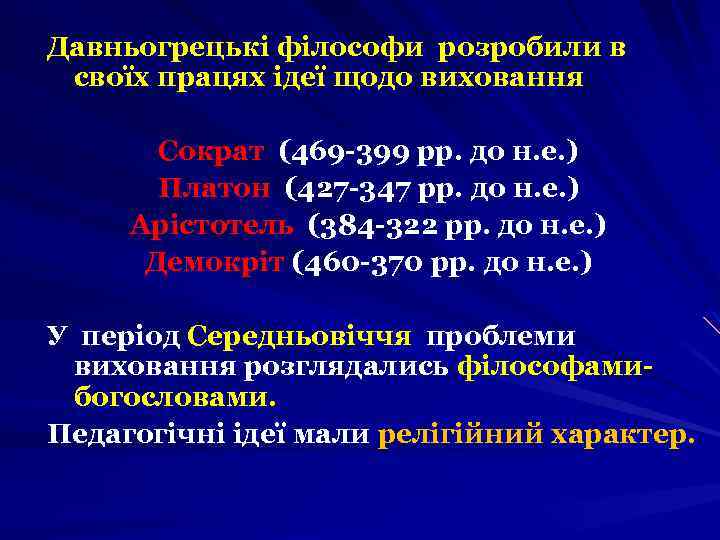 Давньогрецькі філософи розробили в своїх працях ідеї щодо виховання

Сократ (469-399 рр. до н.е.)
Платон (427-347 рр. до н.е.)
Арістотель (384-322 рр. до н.е.)
Демокріт (460-370 рр. до н.е.)

У період Середньовіччя проблеми виховання розглядались філософами-богословами.

Педагогічні ідеї мали релігійний характер.